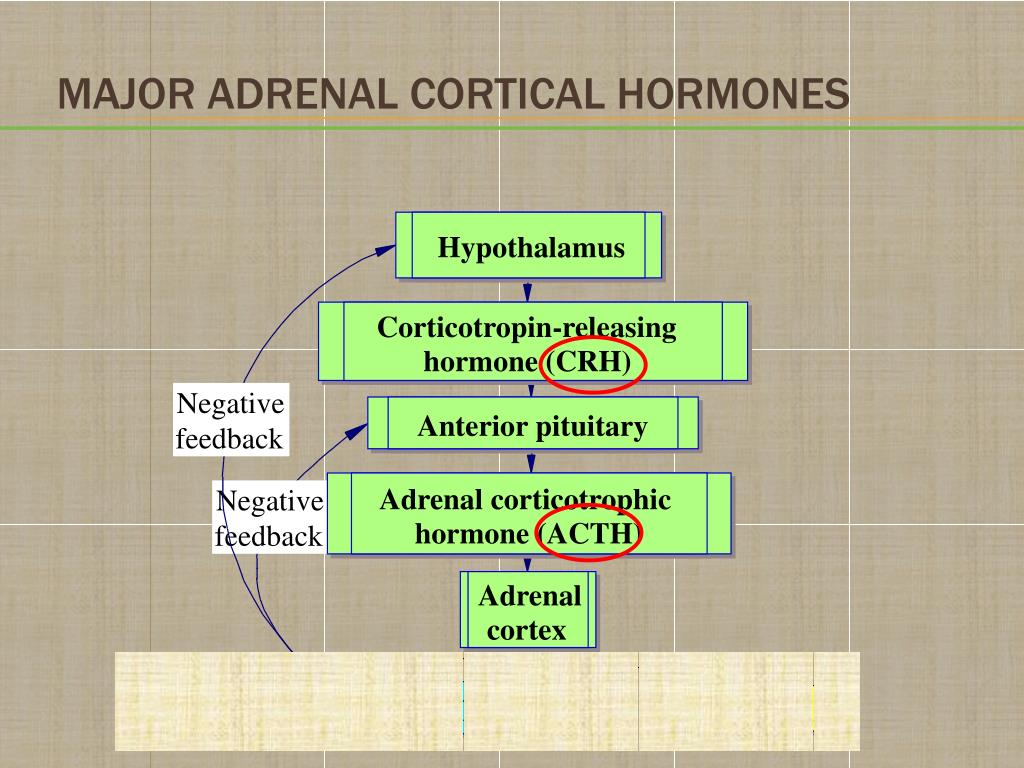 MAJOR ADRENAL CORTICAL HORMONES

Hypothalamus

Corticotropin-releasing hormone (CRH)

Negative feedback

Anterior pituitary

Negative feedback

Adrenal corticotrophic hormone (ACTH)

Adrenal cortex